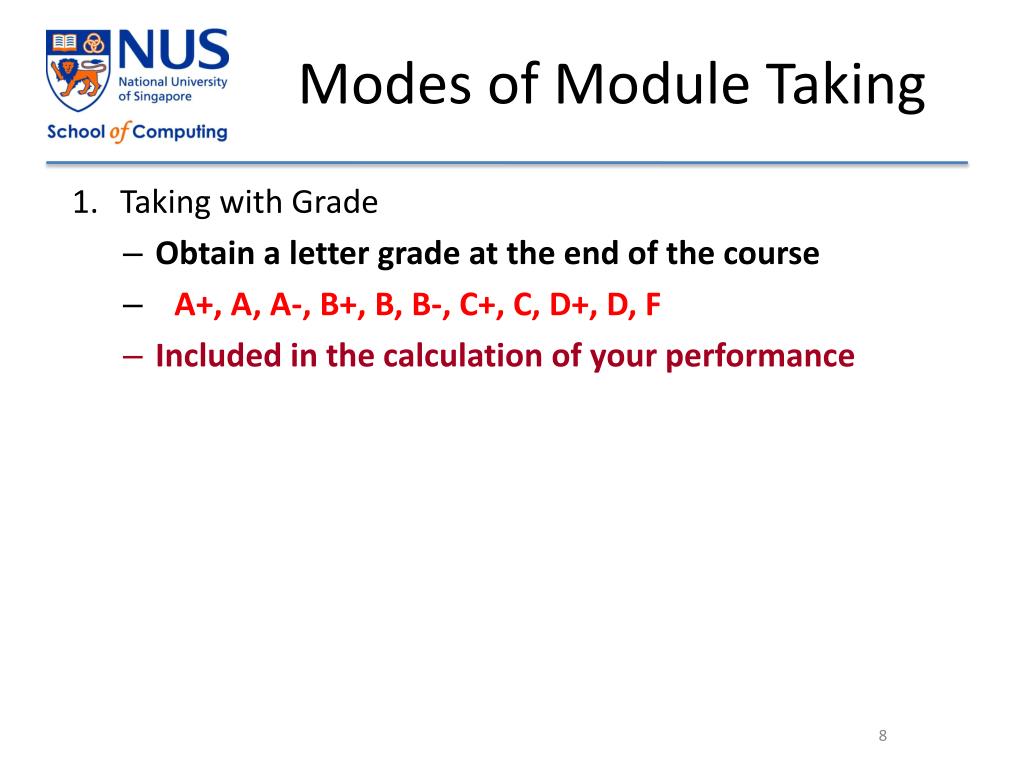 NUS
National University of Singapore
School of Computing

Modes of Module Taking

1. Taking with Grade
– Obtain a letter grade at the end of the course
– A+, A, A-, B+, B, B-, C+, C, D+, D, F
– Included in the calculation of your performance

8